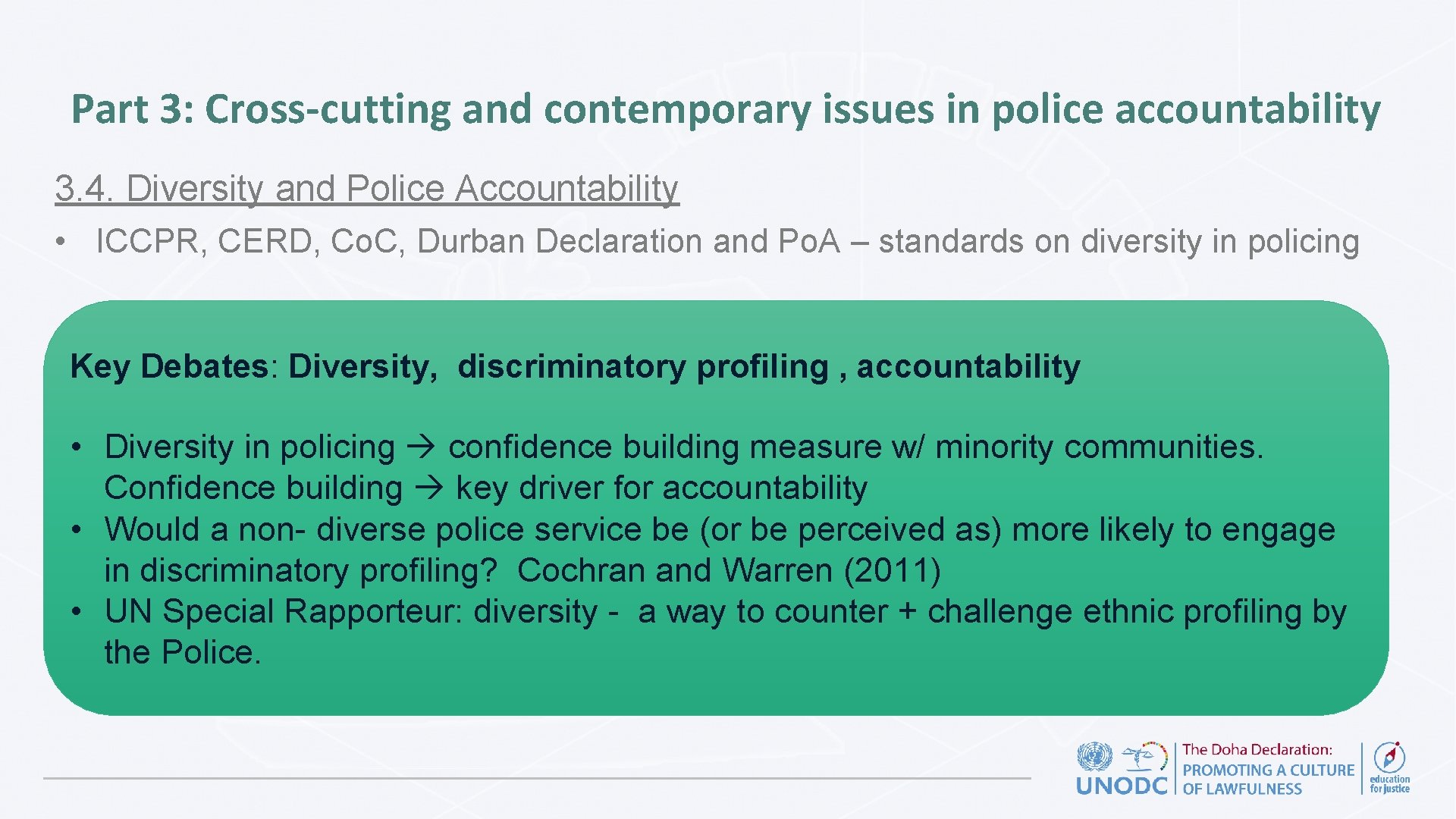 Part 3: Cross-cutting and contemporary issues in police accountability

3.4. Diversity and Police Accountability

• ICCPR, CERD, Co.C, Durban Declaration and Po.A – standards on diversity in policing

Key Debates: Diversity, discriminatory profiling , accountability

• Diversity in policing → confidence building measure w/ minority communities. Confidence building → key driver for accountability
• Would a non- diverse police service be (or be perceived as) more likely to engage in discriminatory profiling? Cochran and Warren (2011)
• UN Special Rapporteur: diversity - a way to counter + challenge ethnic profiling by the Police.

UNODC
The Doha Declaration: PROMOTING A CULTURE OF LAWFULNESS
education for justice